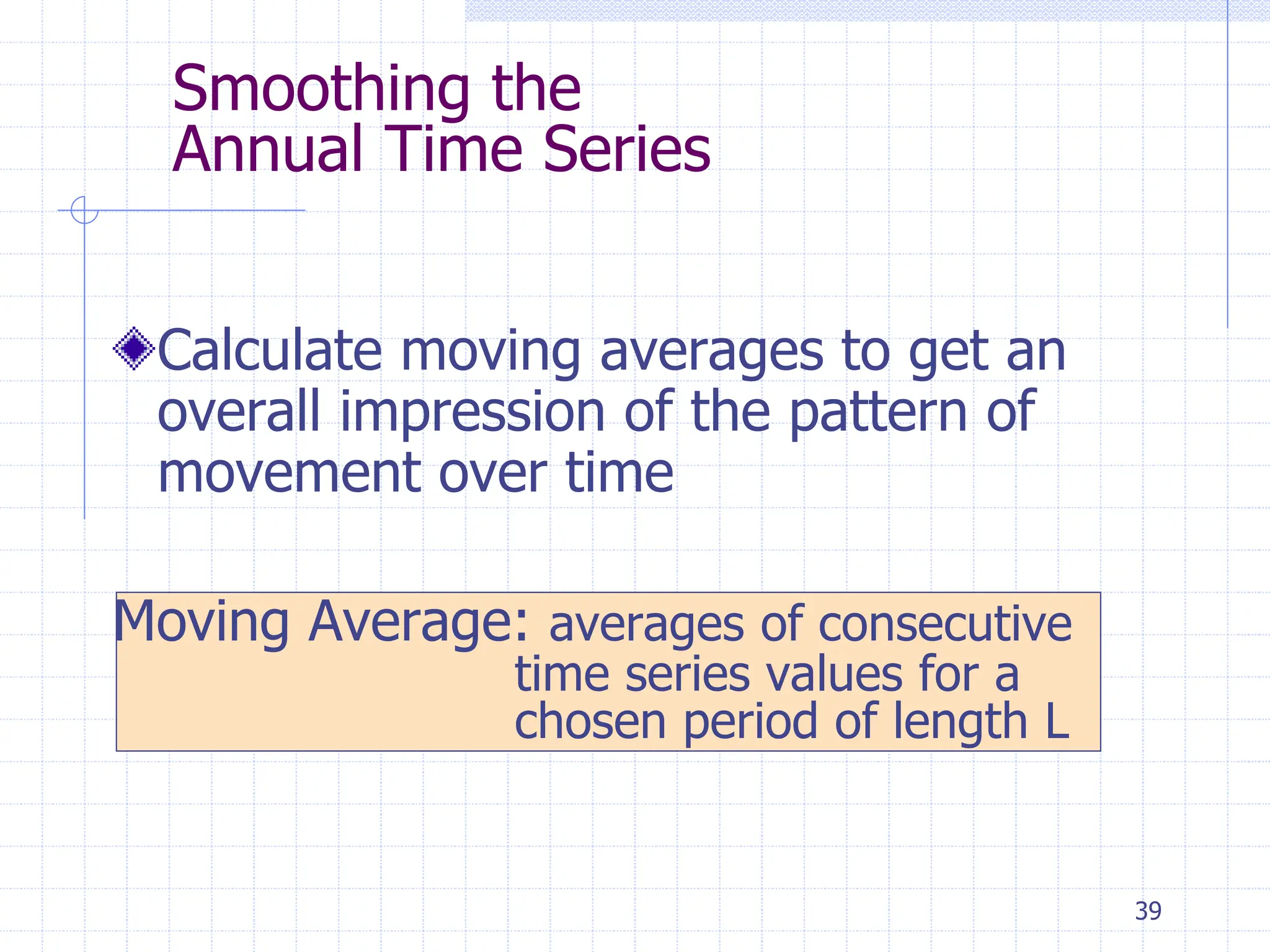 Smoothing the Annual Time Series

Calculate moving averages to get an overall impression of the pattern of movement over time

Moving Average: averages of consecutive time series values for a chosen period of length L

39